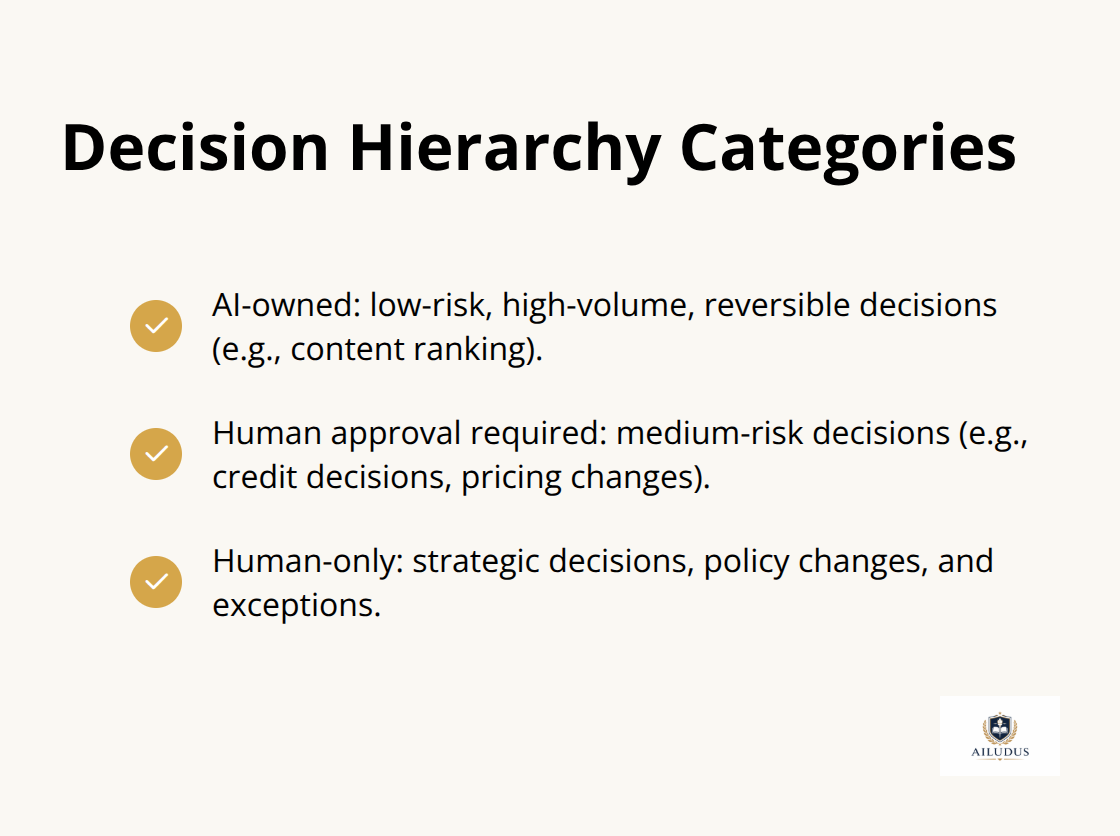 Decision Hierarchy Categories

AI-owned: low-risk, high-volume, reversible decisions (e.g., content ranking).

Human approval required: medium-risk decisions (e.g., credit decisions, pricing changes).

Human-only: strategic decisions, policy changes, and exceptions.

AILUDUS